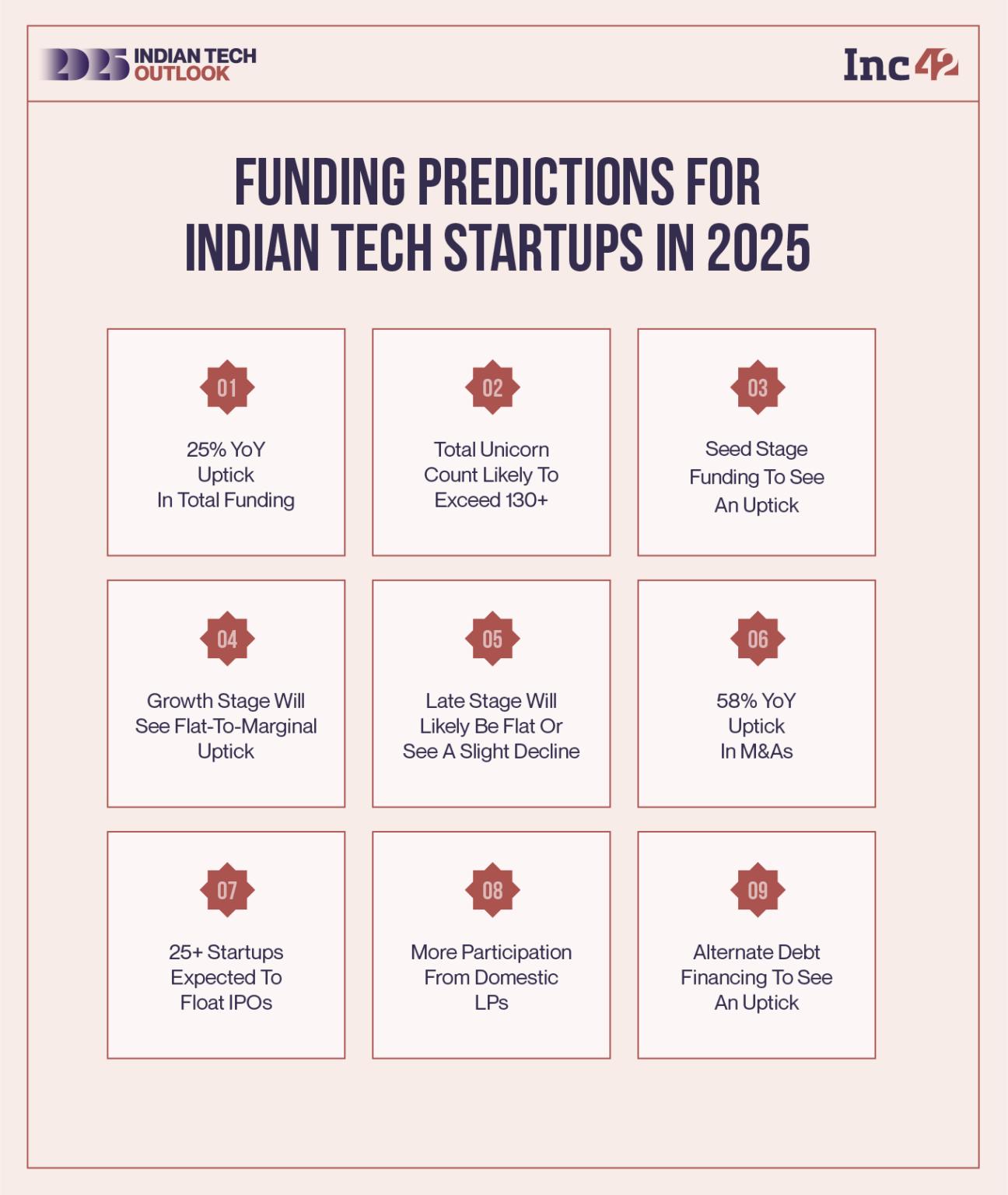 2025 INDIAN TECH OUTLOOK

Inc42

FUNDING PREDICTIONS FOR INDIAN TECH STARTUPS IN 2025

01

25% YoY Uptick In Total Funding

02

Total Unicorn Count Likely To Exceed 130+

03

Seed Stage Funding To See An Uptick

04

Growth Stage Will See Flat-To-Marginal Uptick

05

Late Stage Will Likely Be Flat Or See A Slight Decline

06

58% YoY Uptick In M&As

07

25+ Startups Expected To Float IPOs

08

More Participation From Domestic LPs

09

Alternate Debt Financing To See An Uptick